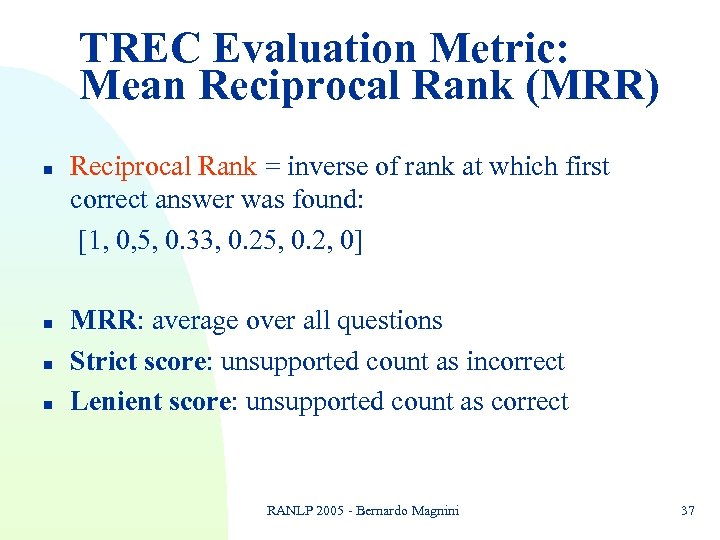 TREC Evaluation Metric: Mean Reciprocal Rank (MRR)

- Reciprocal Rank = inverse of rank at which first correct answer was found:
[1, 0,5, 0.33, 0.25, 0.2, 0]

- MRR: average over all questions
- Strict score: unsupported count as incorrect
- Lenient score: unsupported count as correct

RANLP 2005 - Bernardo Magnini

37